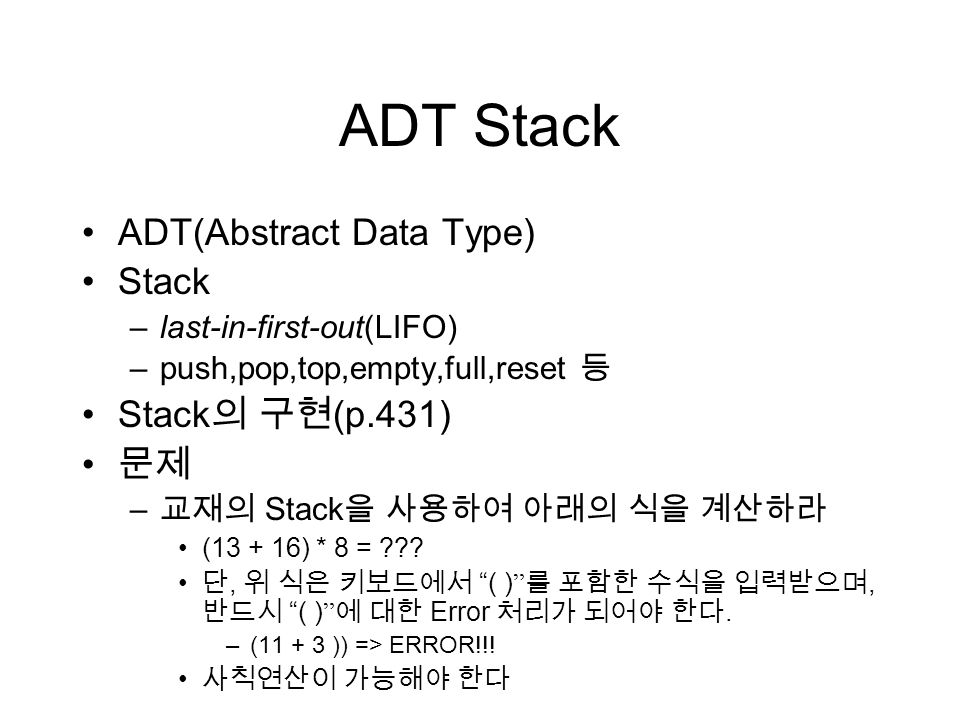 ADT Stack

• ADT(Abstract Data Type)
• Stack
  – last-in-first-out(LIFO)
  – push,pop,top,empty,full,reset 등
• Stack의 구현(p.431)
• 문제
  – 교재의 Stack을 사용하여 아래의 식을 계산하라
    • (13 + 16) * 8 = ???
    • 단, 위 식은 키보드에서 “( )”를 포함한 수식을 입력받으며, 반드시 “( )”에 대한 Error 처리가 되어야 한다.
      – (11 + 3 )) => ERROR!!!
    • 사칙연산이 가능해야 한다